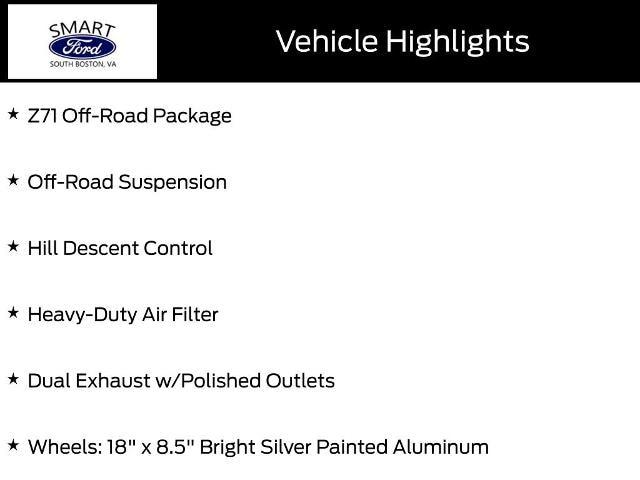 SMART
Ford
SOUTH BOSTON, VA

Vehicle Highlights

★ Z71 Off-Road Package

★ Off-Road Suspension

★ Hill Descent Control

★ Heavy-Duty Air Filter

★ Dual Exhaust w/Polished Outlets

★ Wheels: 18" x 8.5" Bright Silver Painted Aluminum